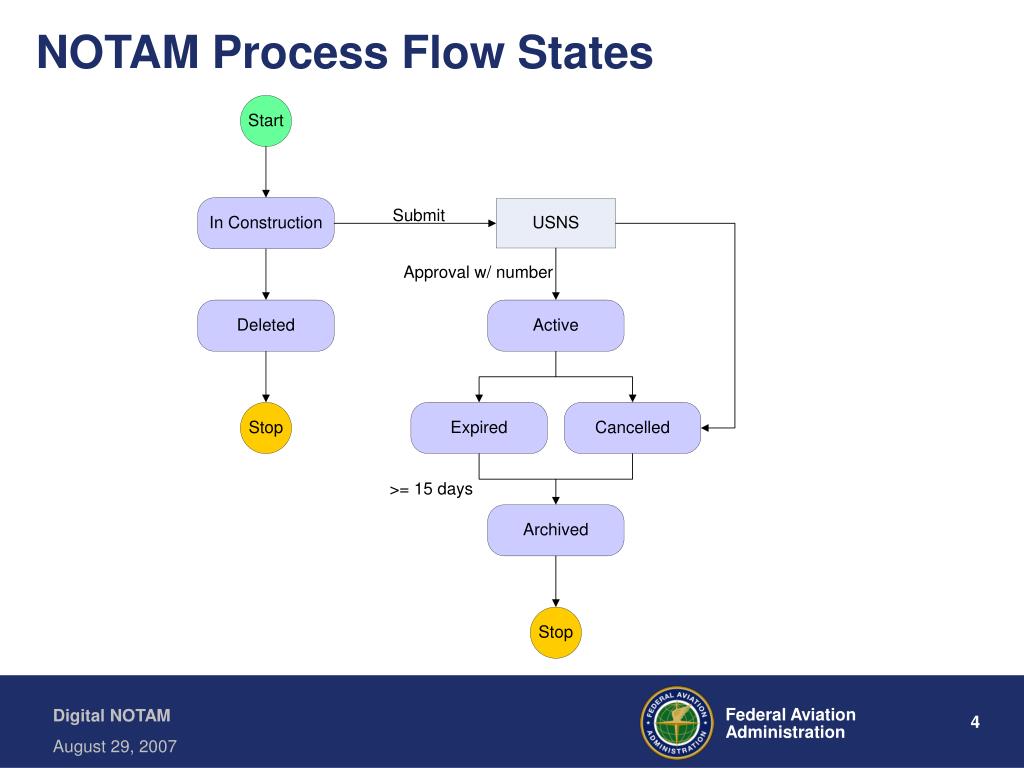 NOTAM Process Flow States

Start

In Construction

Submit

USNS

Approval w/ number

Deleted

Active

Stop

Expired

Cancelled

>= 15 days

Archived

Stop

Digital NOTAM

August 29, 2007

FEDERAL AVIATION ADMINISTRATION

Federal Aviation Administration

4